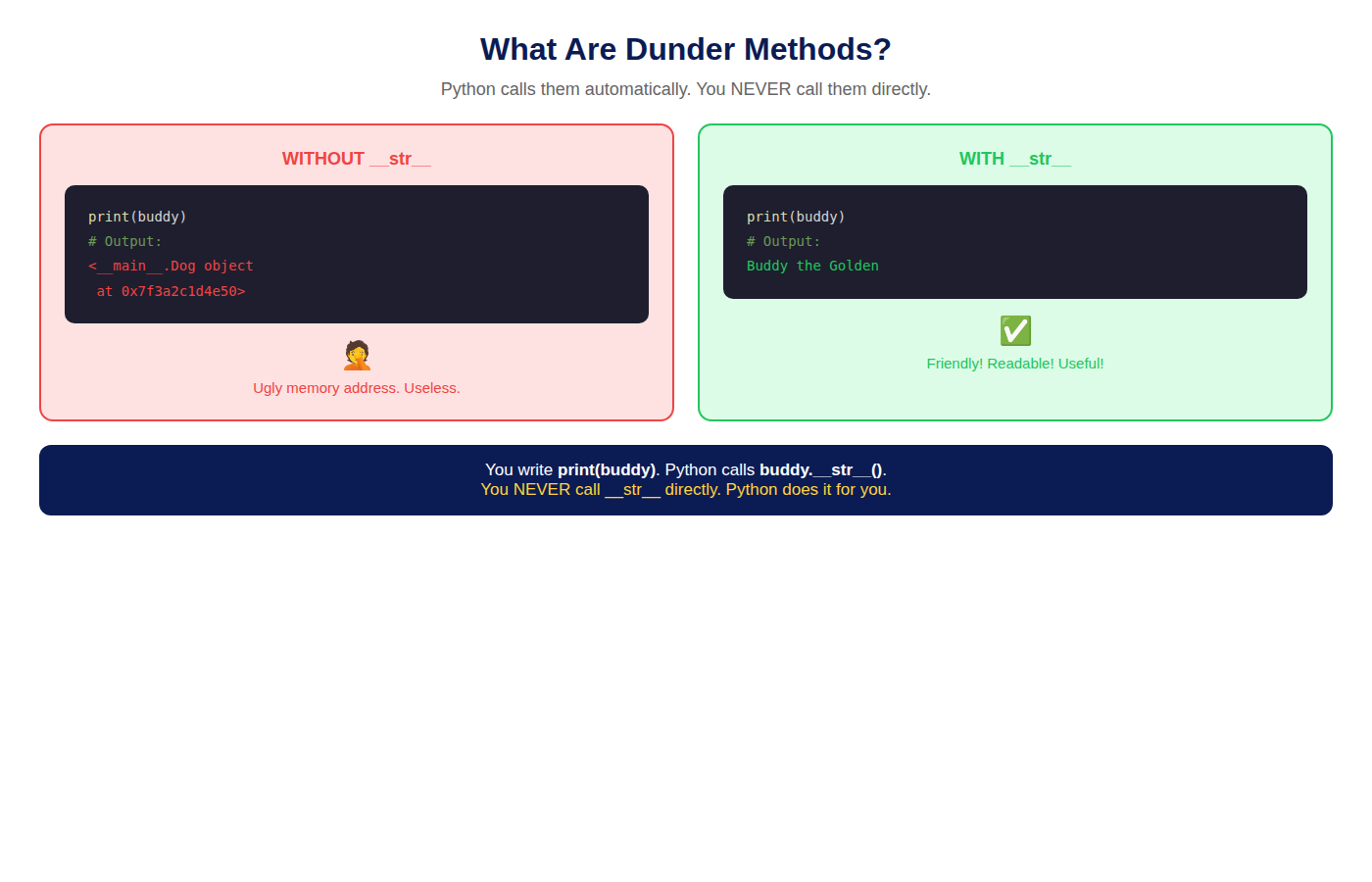 What Are Dunder Methods?

Python calls them automatically. You NEVER call them directly.

WITHOUT __str__

print(buddy)
# Output:
<__main__.Dog object
 at 0x7f3a2c1d4e50>

Ugly memory address. Useless.

WITH __str__

print(buddy)
# Output:
Buddy the Golden

✅

Friendly! Readable! Useful!

You write print(buddy). Python calls buddy.__str__().
You NEVER call __str__ directly. Python does it for you.